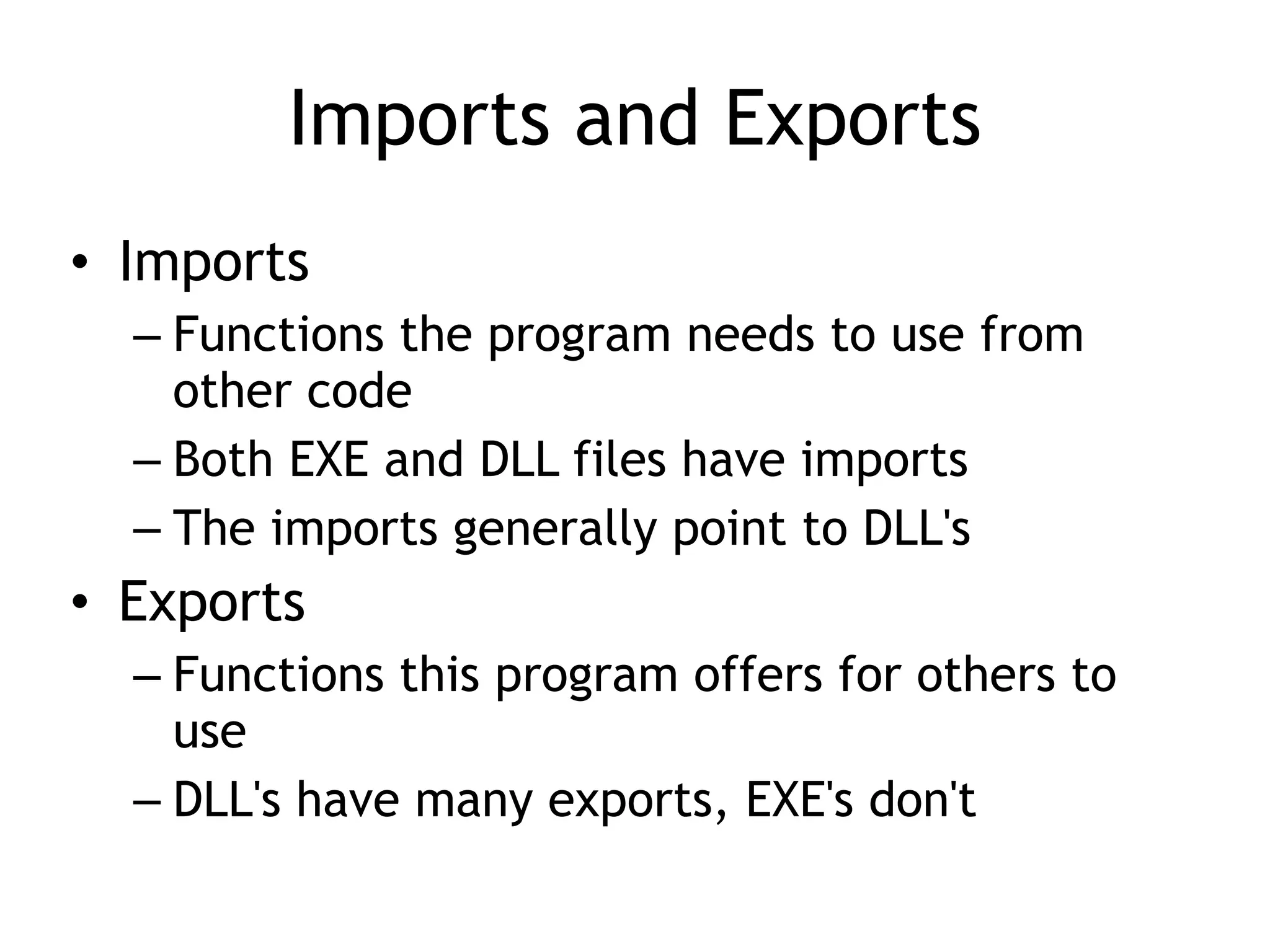 Imports and Exports

• Imports
– Functions the program needs to use from other code
– Both EXE and DLL files have imports
– The imports generally point to DLL's
• Exports
– Functions this program offers for others to use
– DLL's have many exports, EXE's don't